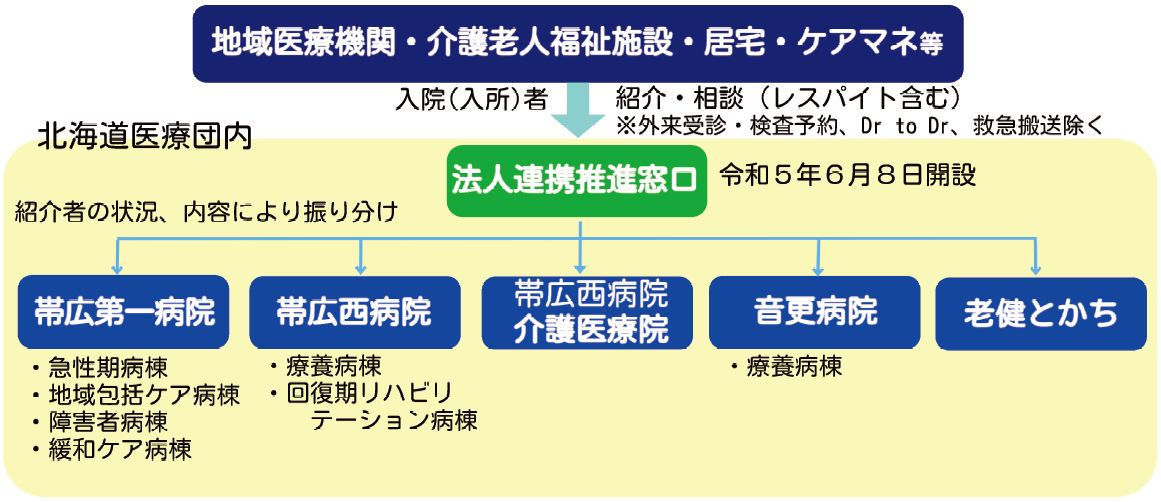 地域医療機関・介護老人福祉施設・居宅・ケアマネ等

入院(入所)者

紹介・相談（レスパイト含む）
※外来受診・検査予約、Dr to Dr、救急搬送除く

北海道医療団内

法人連携推進窓口

令和５年６月８日開設

紹介者の状況、内容により振り分け

帯広第一病院

・急性期病棟
・地域包括ケア病棟
・障害者病棟
・緩和ケア病棟

帯広西病院

・療養病棟
・回復期リハビリテーション病棟

帯広西病院
介護医療院

音更病院

・療養病棟

老健とかち